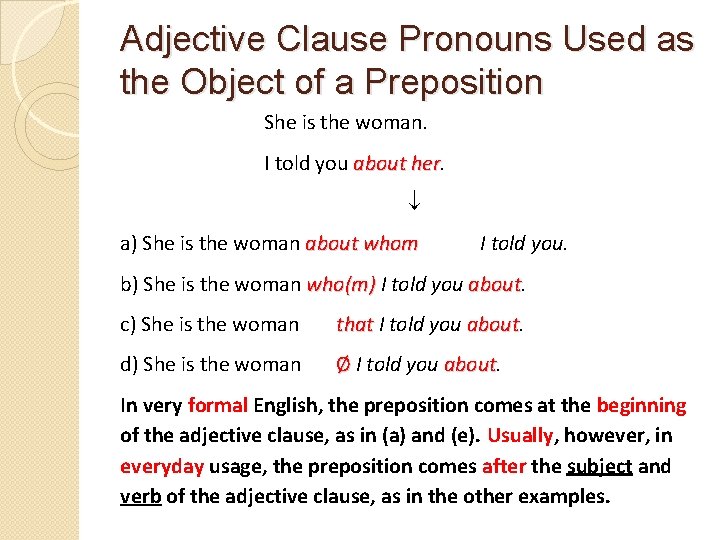 Adjective Clause Pronouns Used as the Object of a Preposition

She is the woman.

I told you about her.

↓

a) She is the woman about whom I told you.

b) She is the woman who(m) I told you about.

c) She is the woman that I told you about.

d) She is the woman Ø I told you about.

In very formal English, the preposition comes at the beginning of the adjective clause, as in (a) and (e). Usually, however, in everyday usage, the preposition comes after the subject and verb of the adjective clause, as in the other examples.